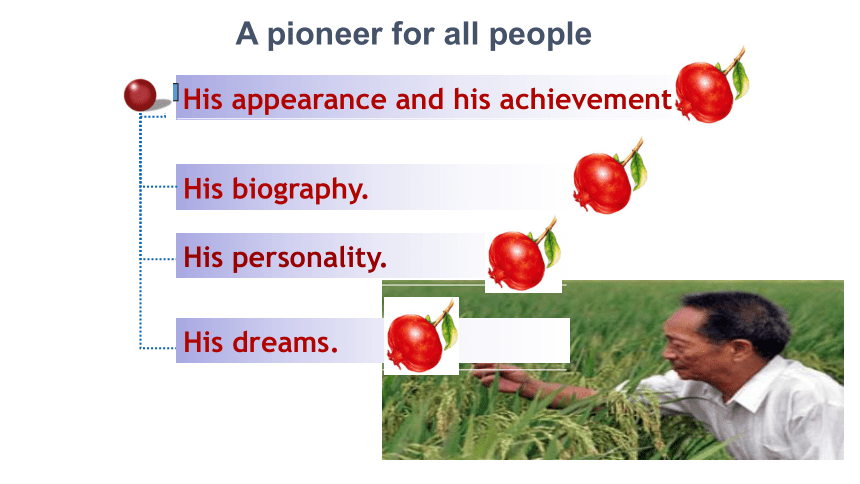 A pioneer for all people

His appearance and his achievement

His biography.

His personality.

His dreams.